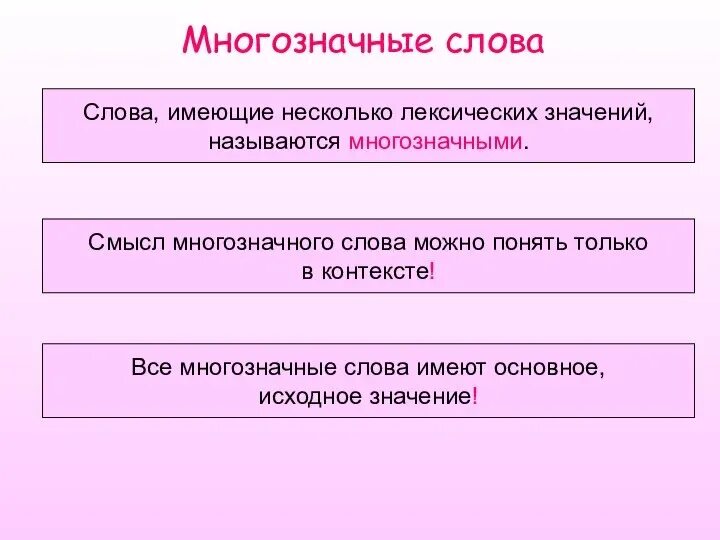 Многозначные слова

Слова, имеющие несколько лексических значений, называются многозначными.

Смысл многозначного слова можно понять только в контексте!

Все многозначные слова имеют основное, исходное значение!